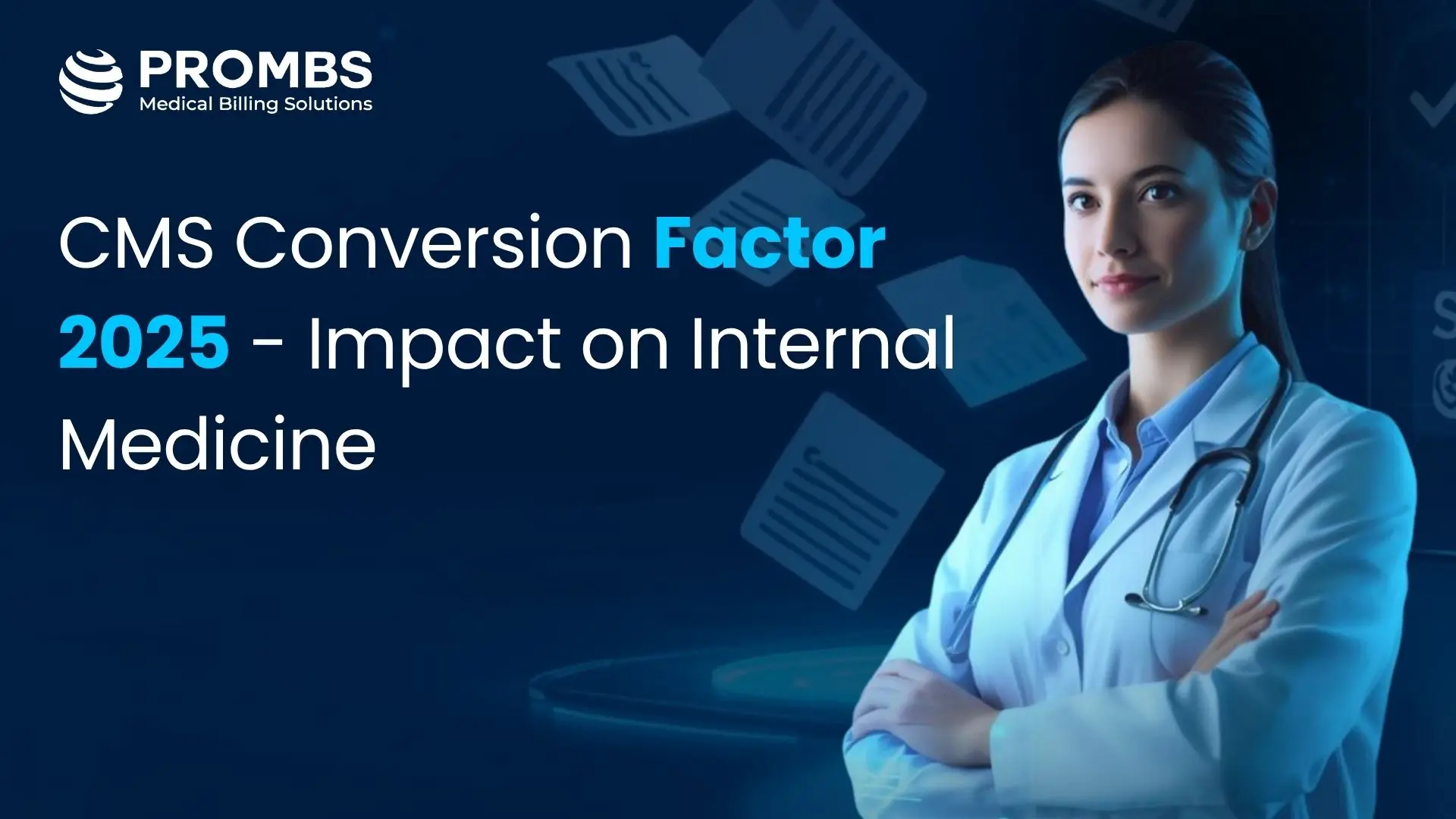 PROMBS
Medical Billing Solutions

CMS Conversion Factor 2025 - Impact on Internal Medicine